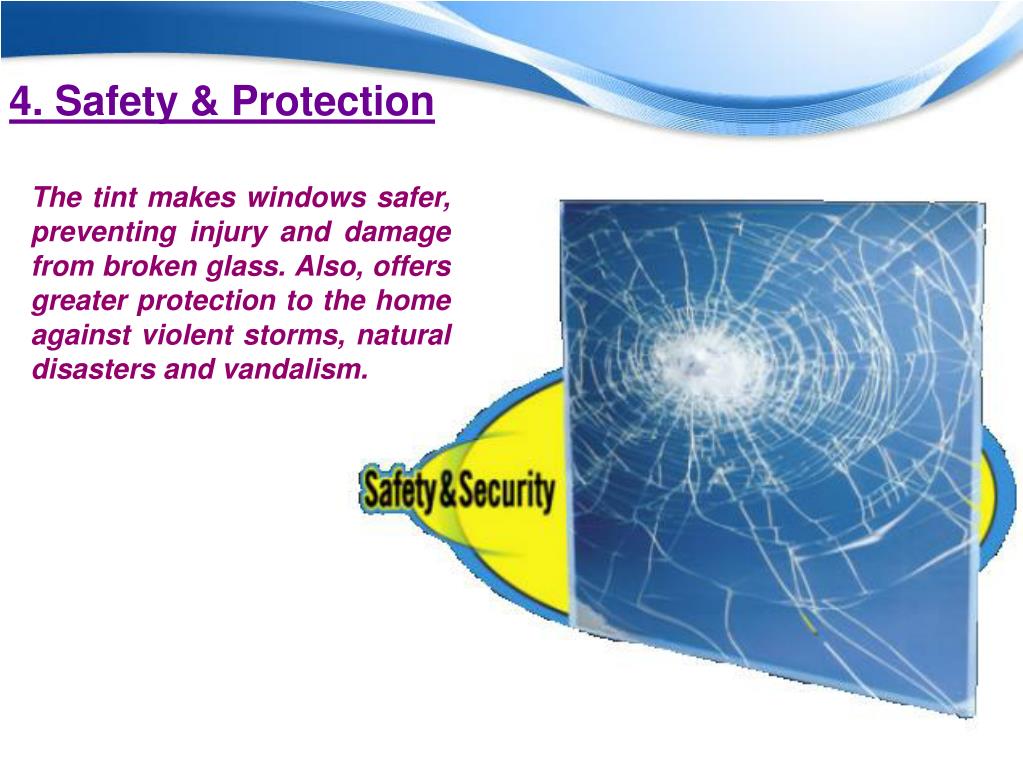 4. Safety & Protection

The tint makes windows safer, preventing injury and damage from broken glass. Also, offers greater protection to the home against violent storms, natural disasters and vandalism.

Safety&Security